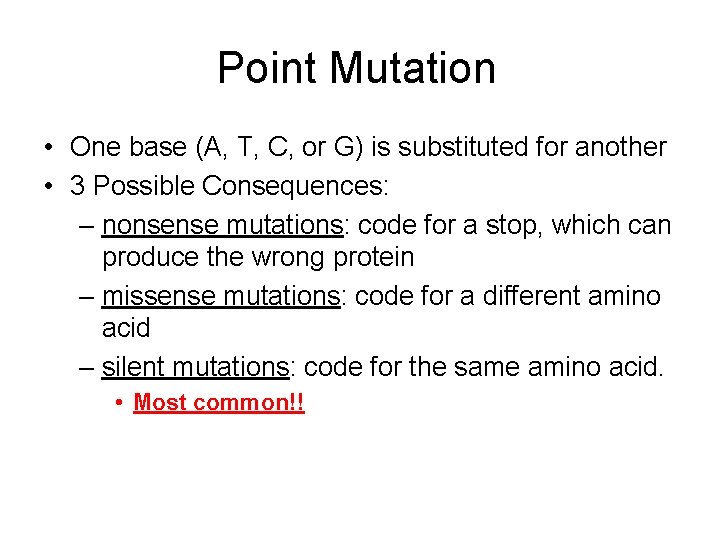 Point Mutation

• One base (A, T, C, or G) is substituted for another
• 3 Possible Consequences:
– nonsense mutations: code for a stop, which can produce the wrong protein
– missense mutations: code for a different amino acid
– silent mutations: code for the same amino acid.
• Most common!!